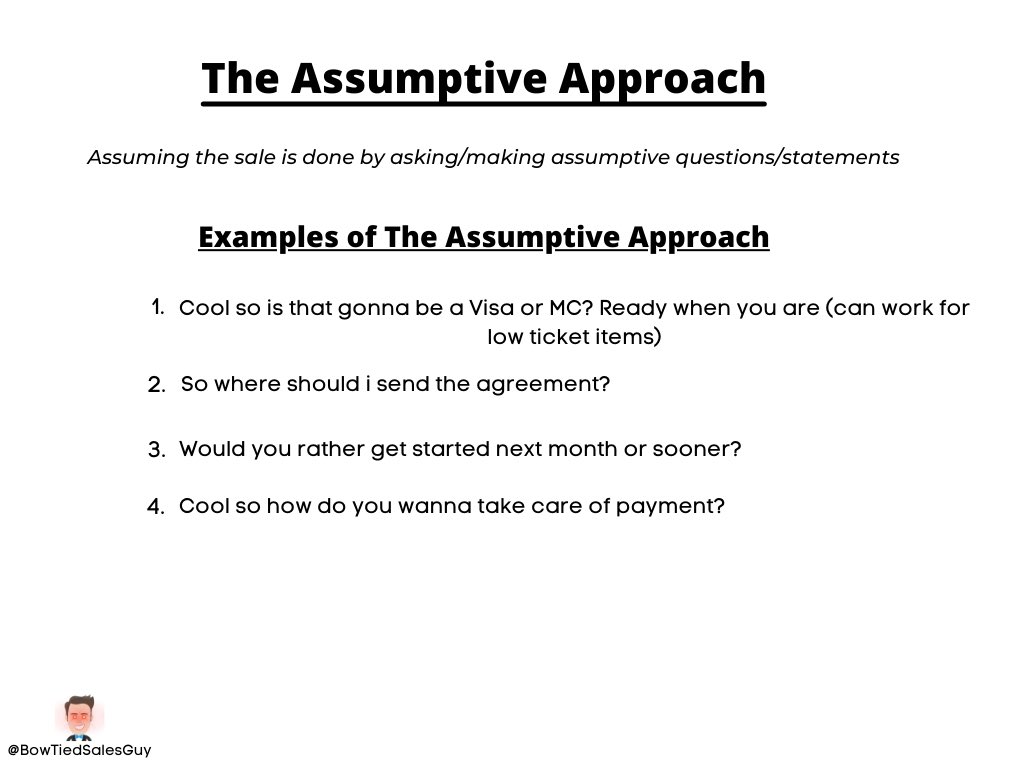 The Assumptive Approach

Assuming the sale is done by asking/making assumptive questions/statements

Examples of The Assumptive Approach

1. Cool so is that gonna be a Visa or MC? Ready when you are (can work for low ticket items)

2. So where should i send the agreement?

3. Would you rather get started next month or sooner?

4. Cool so how do you wanna take care of payment?

@BowTiedSalesGuy